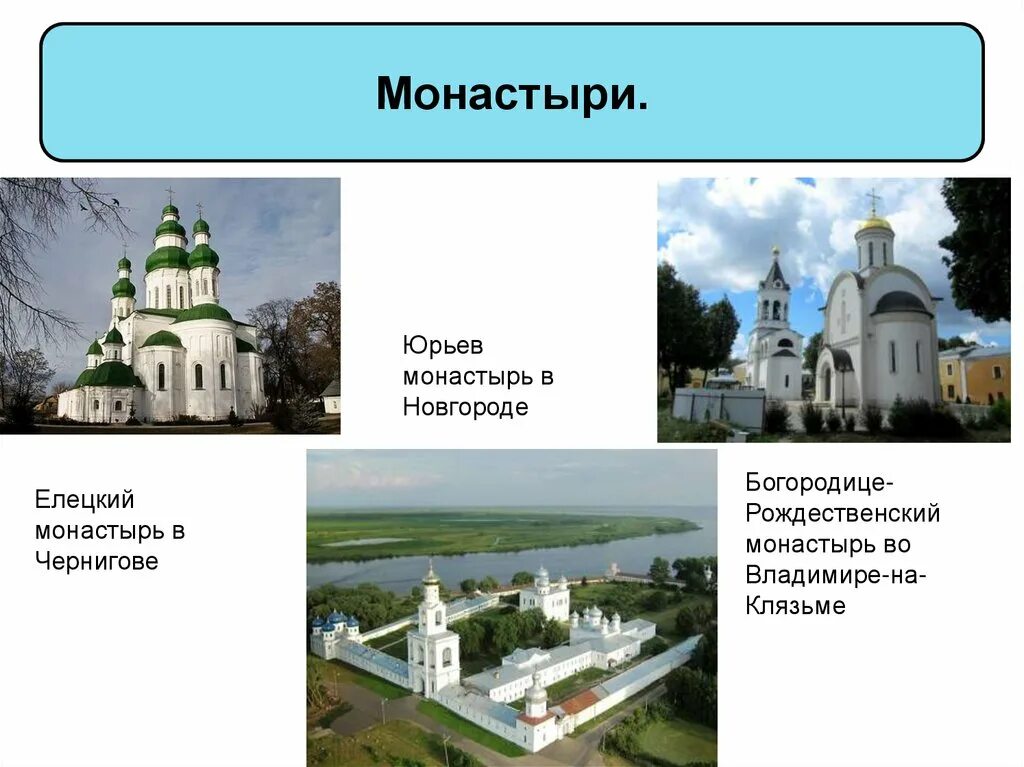 Монастыри.

Юрьев монастырь в Новгороде

Елецкий монастырь в Чернигове

Богородице-Рождественский монастырь во Владимире-на-Клязьме